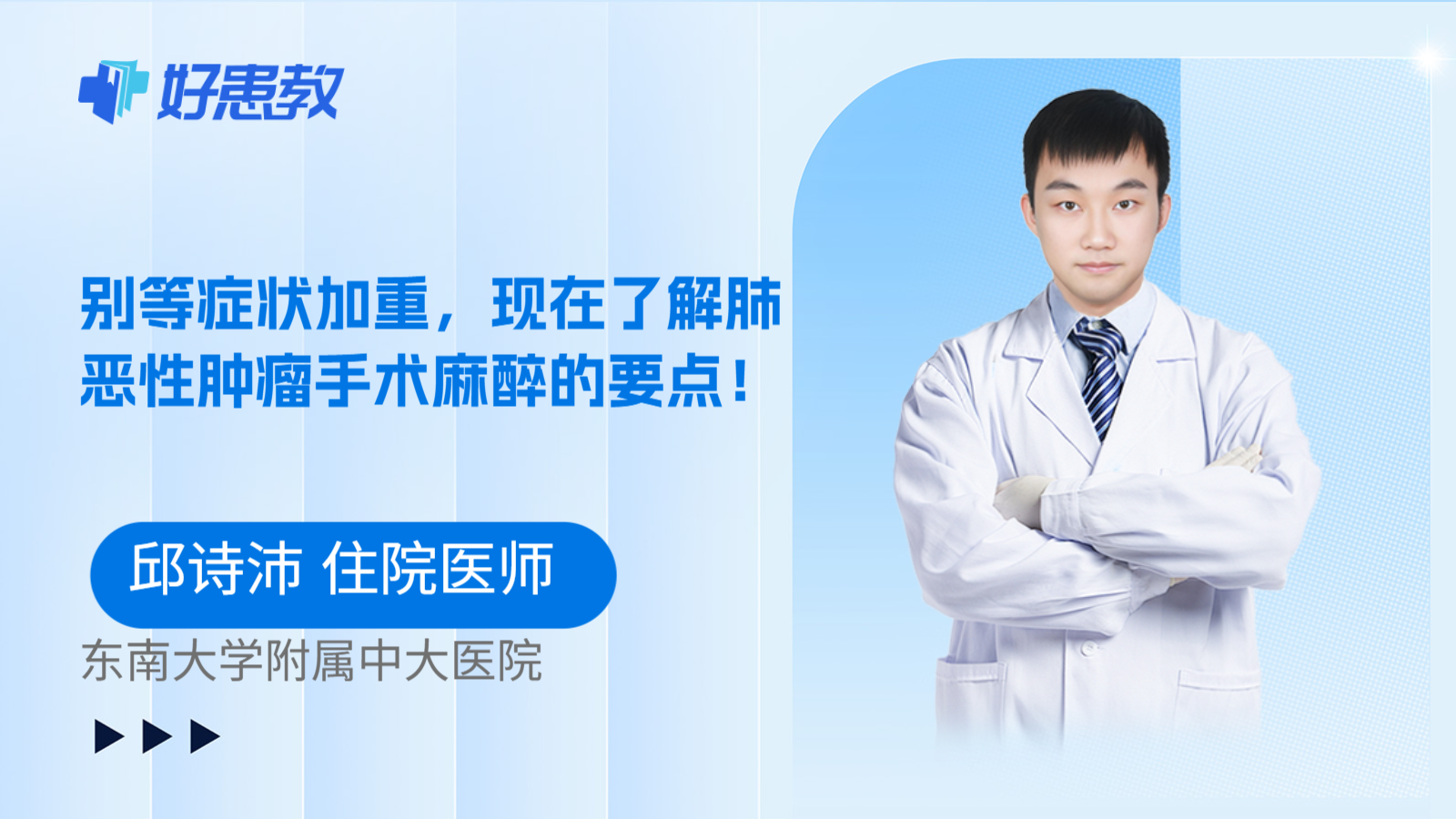 好患教

别等症状加重，现在了解肺恶性肿瘤手术麻醉的要点！

邱诗沛 住院医师

东南大学附属中大医院